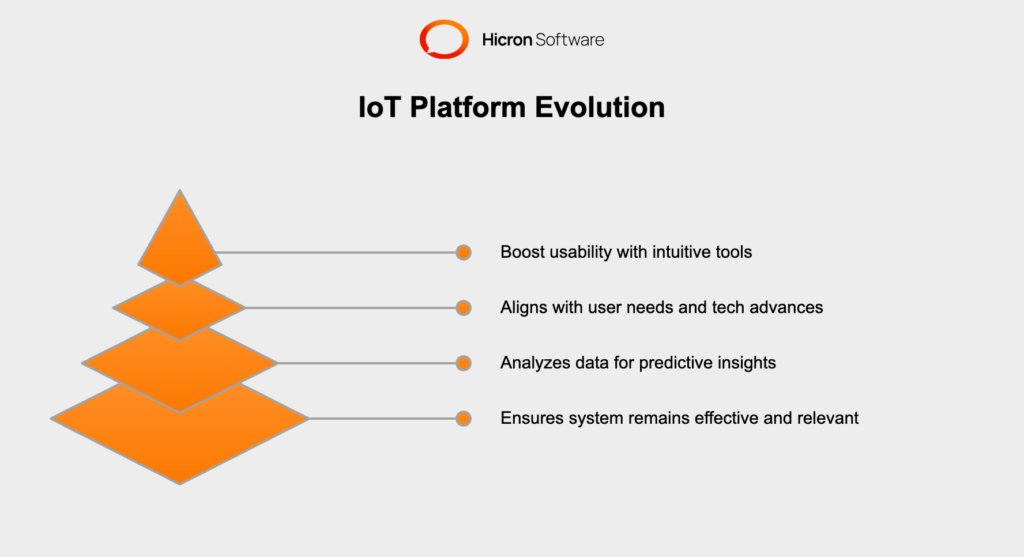 Hicron Software

IoT Platform Evolution

Boost usability with intuitive tools

Aligns with user needs and tech advances

Analyzes data for predictive insights

Ensures system remains effective and relevant